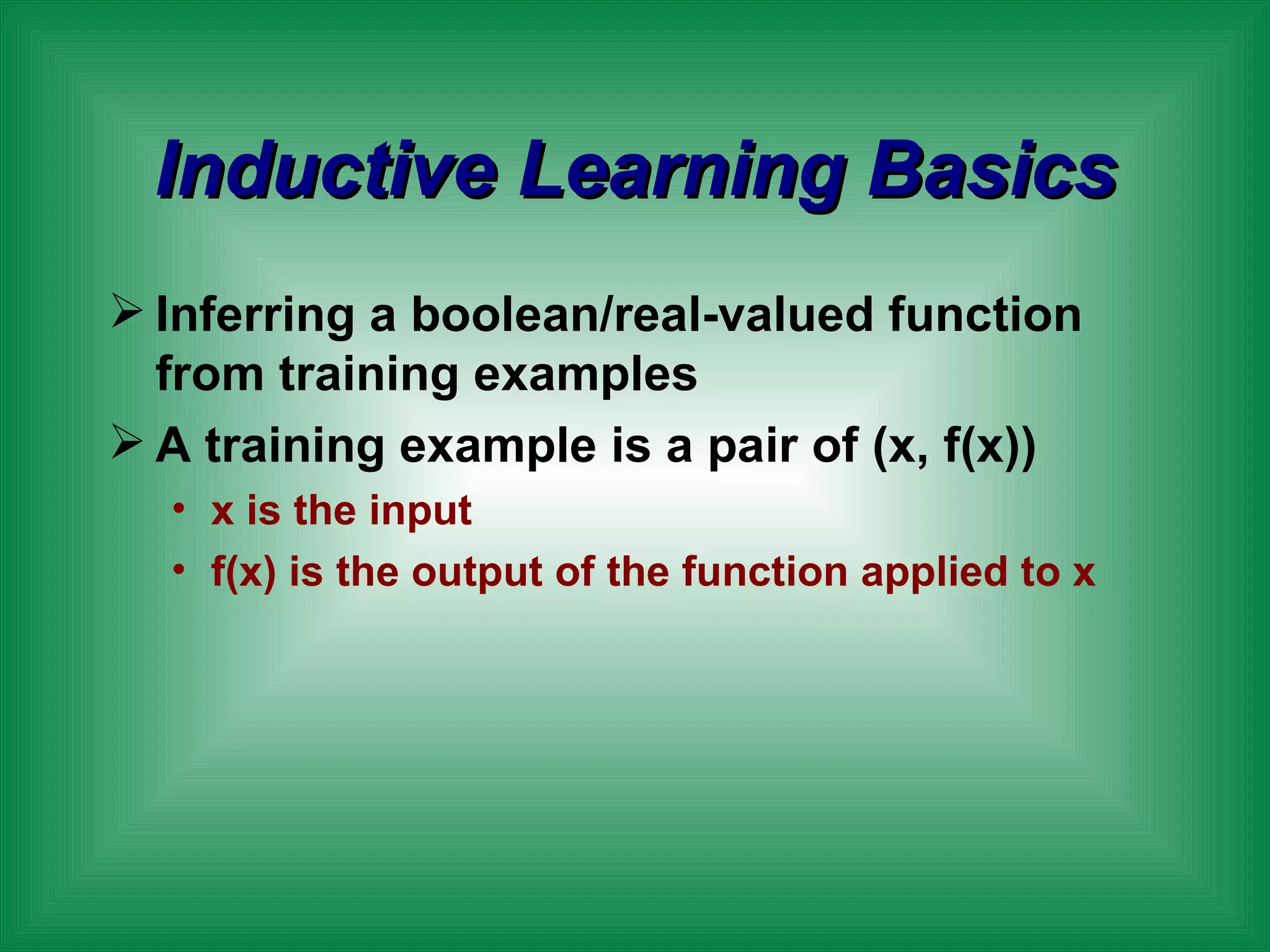 Inductive Learning Basics

➢ Inferring a boolean/real-valued function from training examples

➢ A training example is a pair of (x, f(x))

• x is the input

• f(x) is the output of the function applied to x